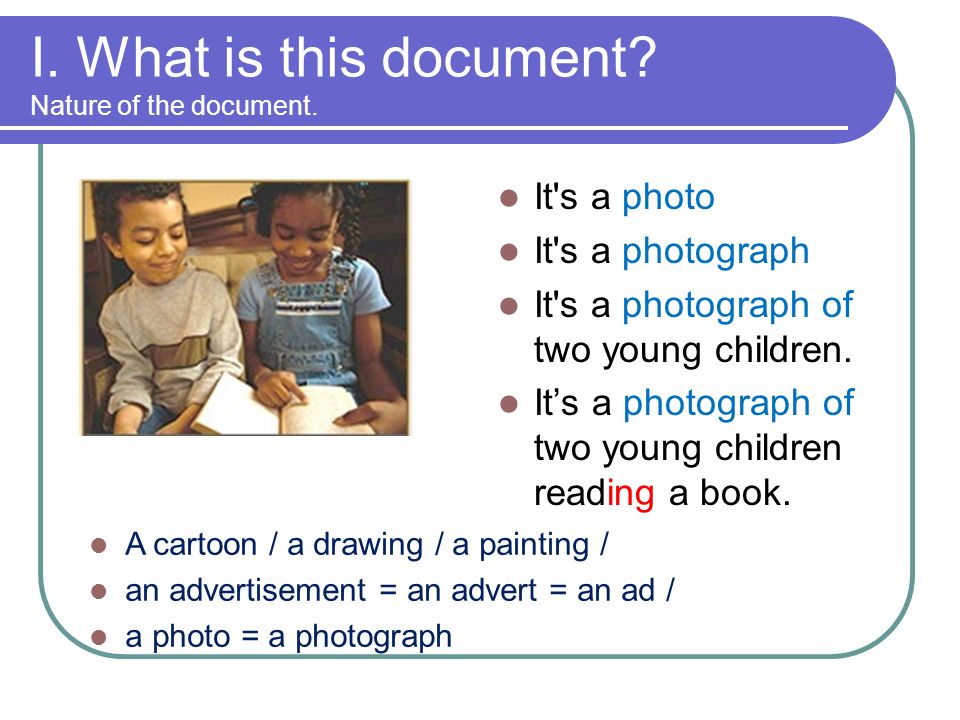 I. What is this document?
Nature of the document.

- It's a photo
- It's a photograph
- It's a photograph of two young children.
- It’s a photograph of two young children reading a book.

- A cartoon / a drawing / a painting /
- an advertisement = an advert = an ad /
- a photo = a photograph